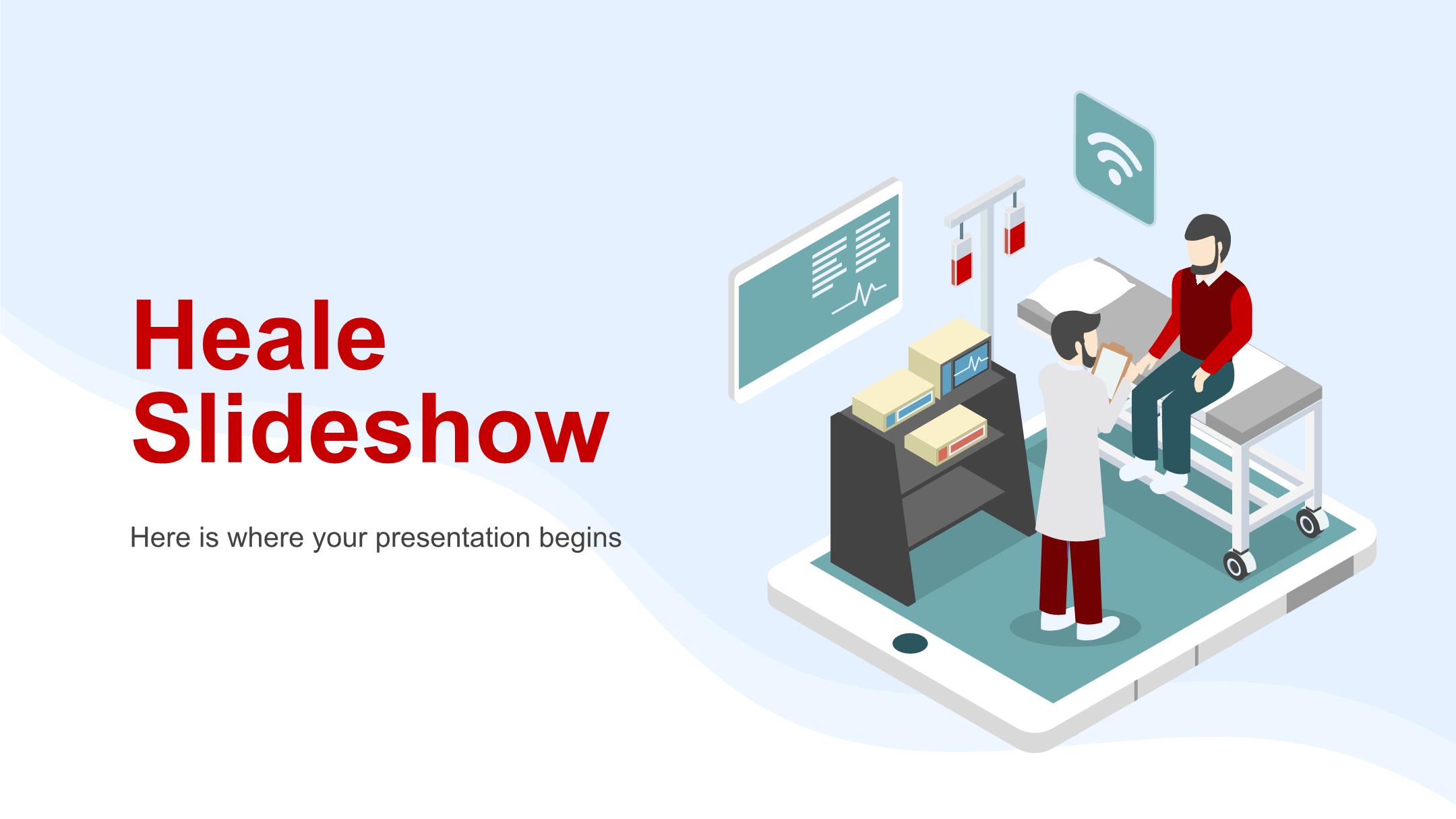 Heale Slideshow

Here is where your presentation begins